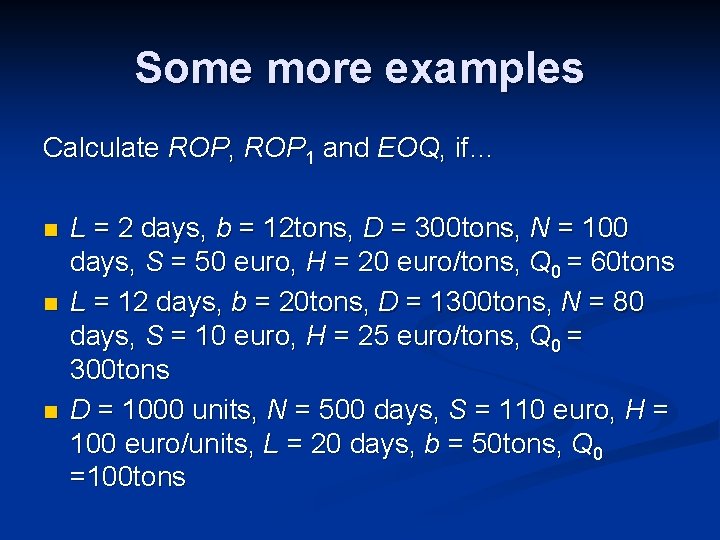 Some more examples

Calculate $ROP$, $ROP_1$ and $EOQ$, if…

- $L$ = 2 days, $b$ = 12tons, $D$ = 300tons, $N$ = 100 days, $S$ = 50 euro, $H$ = 20 euro/tons, $Q_0$ = 60tons
- $L$ = 12 days, $b$ = 20tons, $D$ = 1300tons, $N$ = 80 days, $S$ = 10 euro, $H$ = 25 euro/tons, $Q_0$ = 300tons
- $D$ = 1000 units, $N$ = 500 days, $S$ = 110 euro, $H$ = 100 euro/units, $L$ = 20 days, $b$ = 50tons, $Q_0$ =100tons